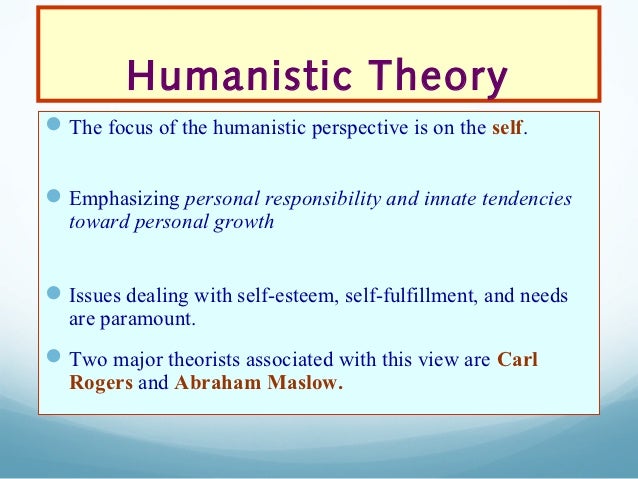 Humanistic Theory

The focus of the humanistic perspective is on the self.

Emphasizing personal responsibility and innate tendencies toward personal growth

Issues dealing with self-esteem, self-fulfillment, and needs are paramount.

Two major theorists associated with this view are Carl Rogers and Abraham Maslow.